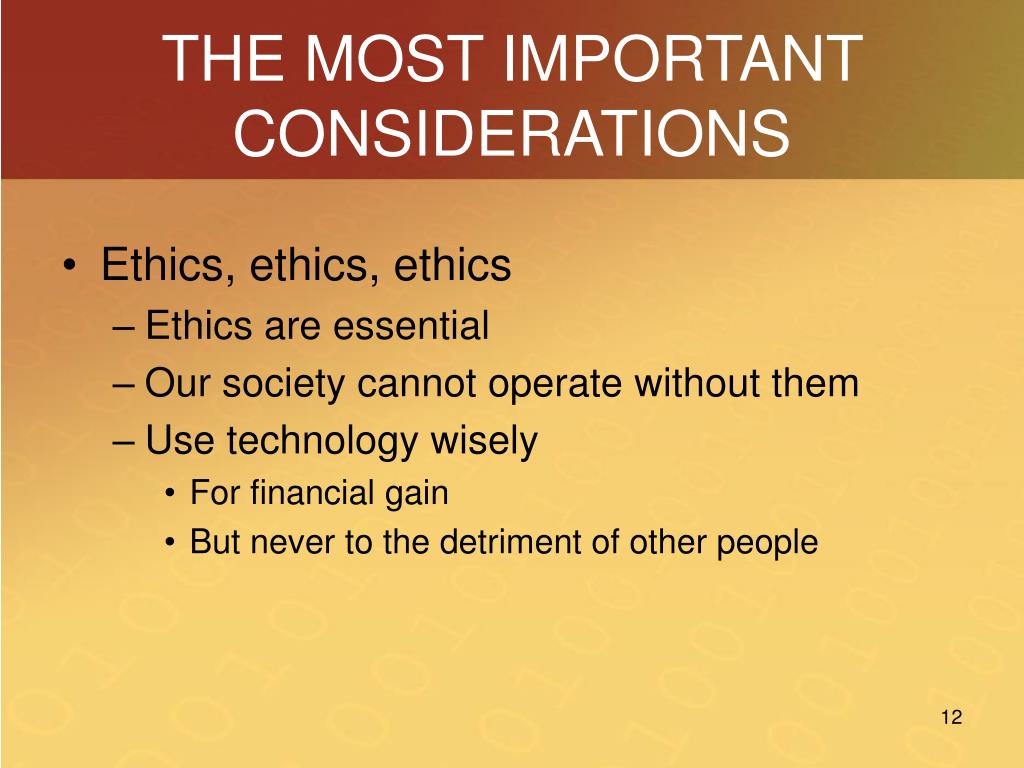 THE MOST IMPORTANT CONSIDERATIONS

• Ethics, ethics, ethics
– Ethics are essential
– Our society cannot operate without them
– Use technology wisely
• For financial gain
• But never to the detriment of other people

12